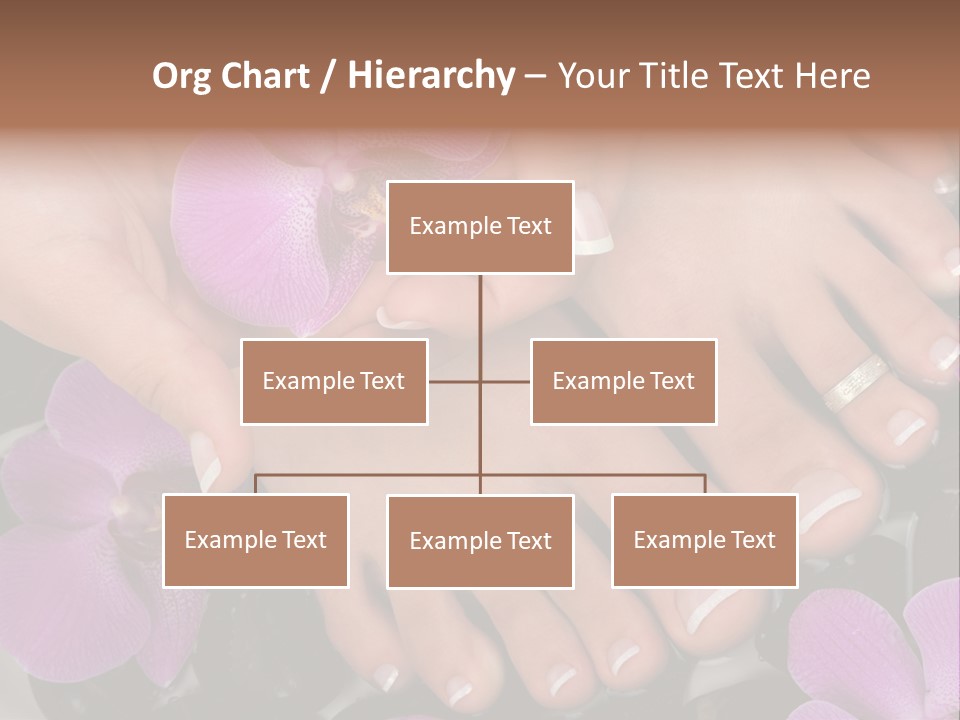 Org Chart / Hierarchy – Your Title Text Here

Example Text

Example Text

Example Text

Example Text

Example Text

Example Text